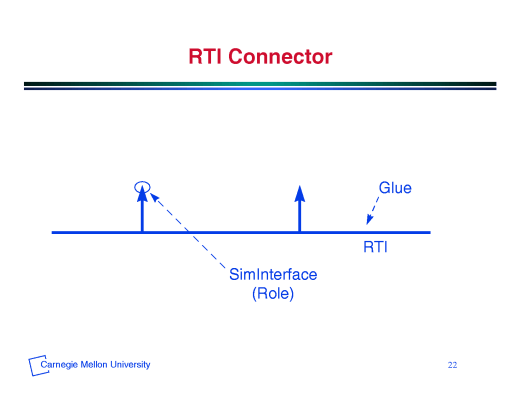 RTI Connector

Glue

RTI

SimInterface
(Role)

Carnegie Mellon University

22